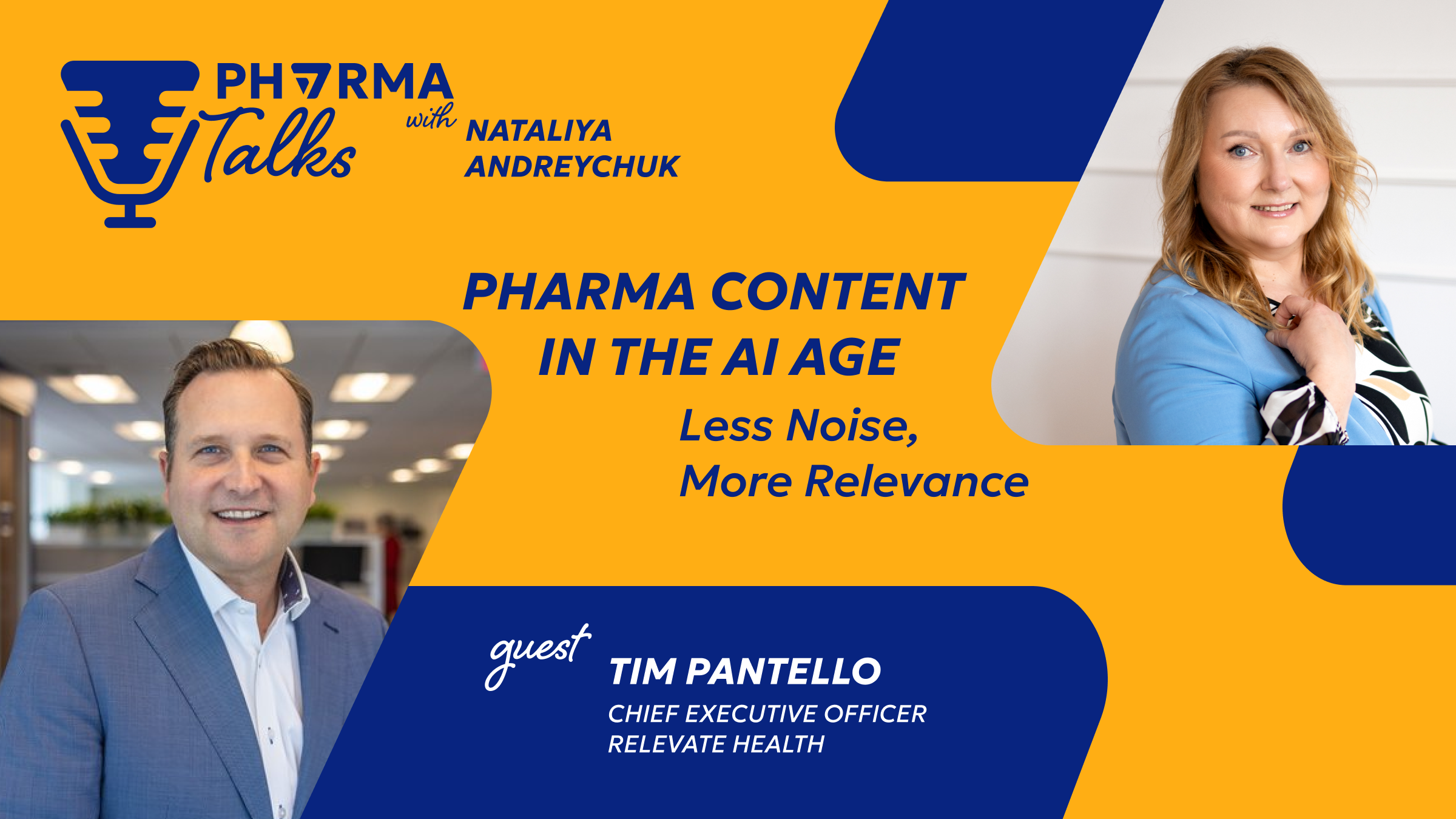 PHARMA Talks with NATALIYA ANDREYCHUK

PHARMA CONTENT IN THE AI AGE

Less Noise, More Relevance

guest TIM PANTELLO
CHIEF EXECUTIVE OFFICER
RELEVATE HEALTH